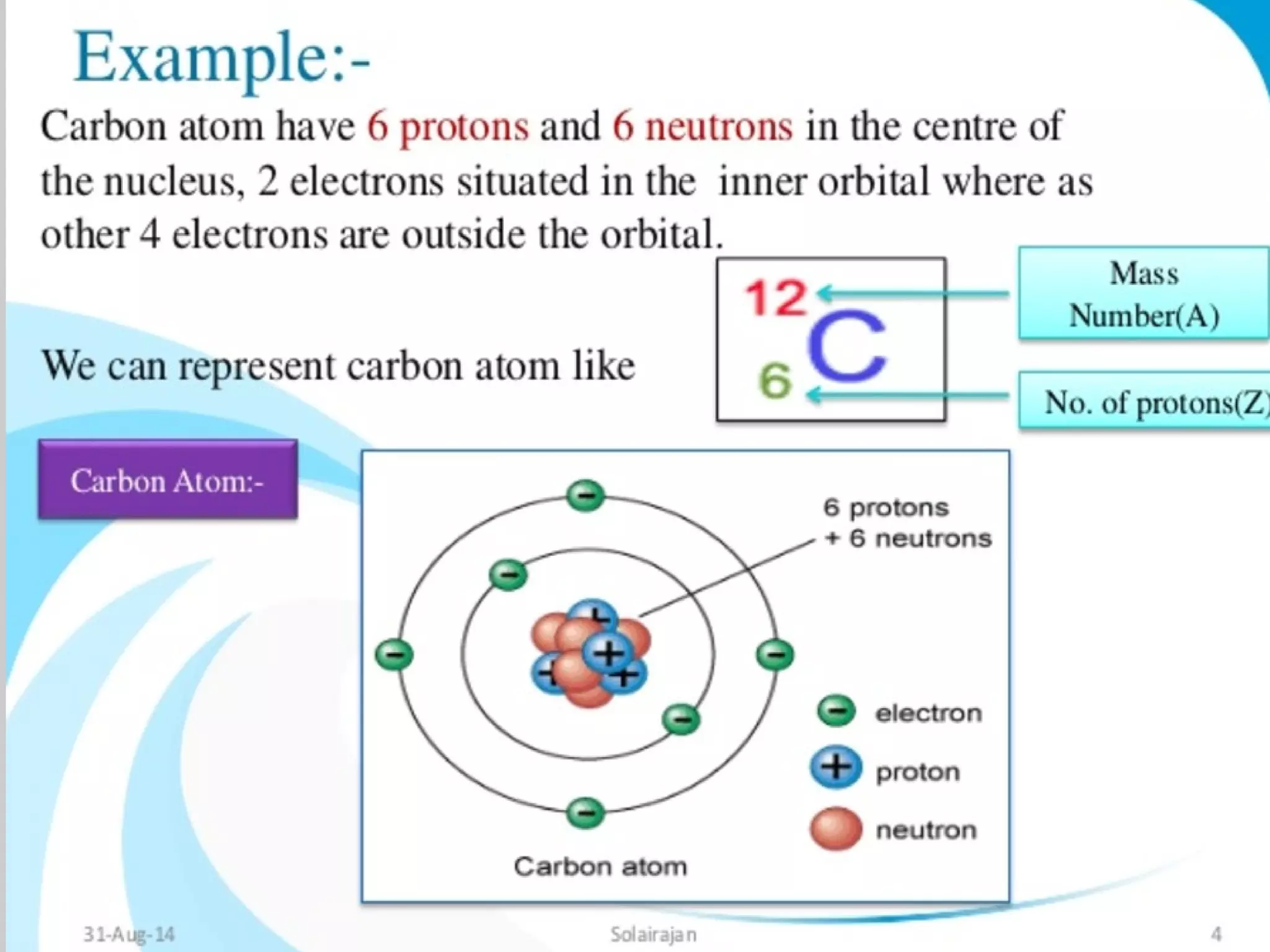 Example:-

Carbon atom have 6 protons and 6 neutrons in the centre of the nucleus, 2 electrons situated in the inner orbital where as other 4 electrons are outside the orbital.

We can represent carbon atom like

$^{12}_{6}C$

Mass Number(A)

No. of protons(Z)

Carbon Atom:-

6 protons + 6 neutrons

electron

proton

neutron

Carbon atom

31-Aug-14

Solairajan

4